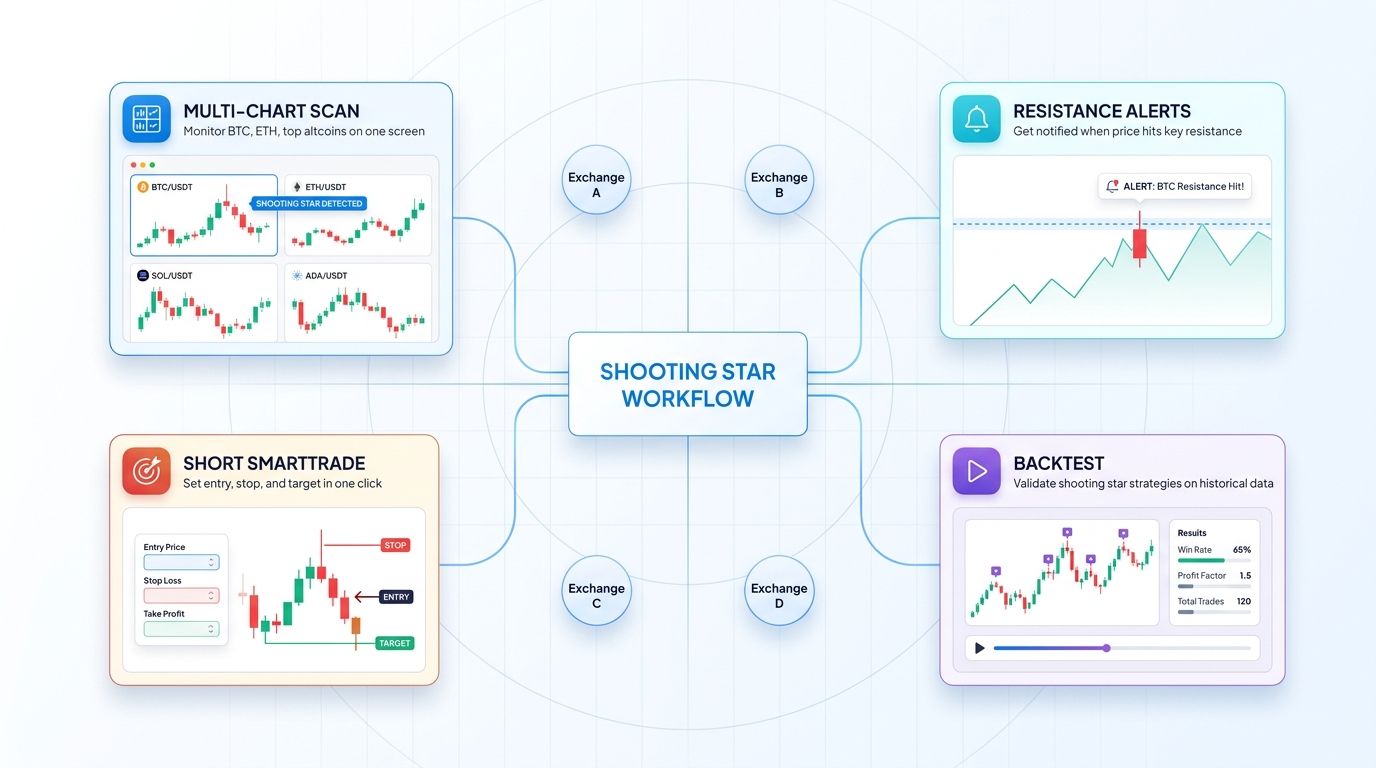 MULTI-CHART SCAN
Monitor BTC, ETH, top altcoins on one screen

BTC/USDT
SHOOTING STAR DETECTED
ETH/USDT
SOL/USDT
ADA/USDT

Exchange A

Exchange B

RESISTANCE ALERTS
Get notified when price hits key resistance

ALERT: BTC Resistance Hit!

SHOOTING STAR WORKFLOW

SHORT SMARTTRADE
Set entry, stop, and target in one click

Entry Price
Stop Loss
Take Profit

STOP
ENTRY
TARGET

Exchange C

Exchange D

BACKTEST
Validate shooting star strategies on historical data

Results
Win Rate 65%
Profit Factor 1.5
Total Trades 120